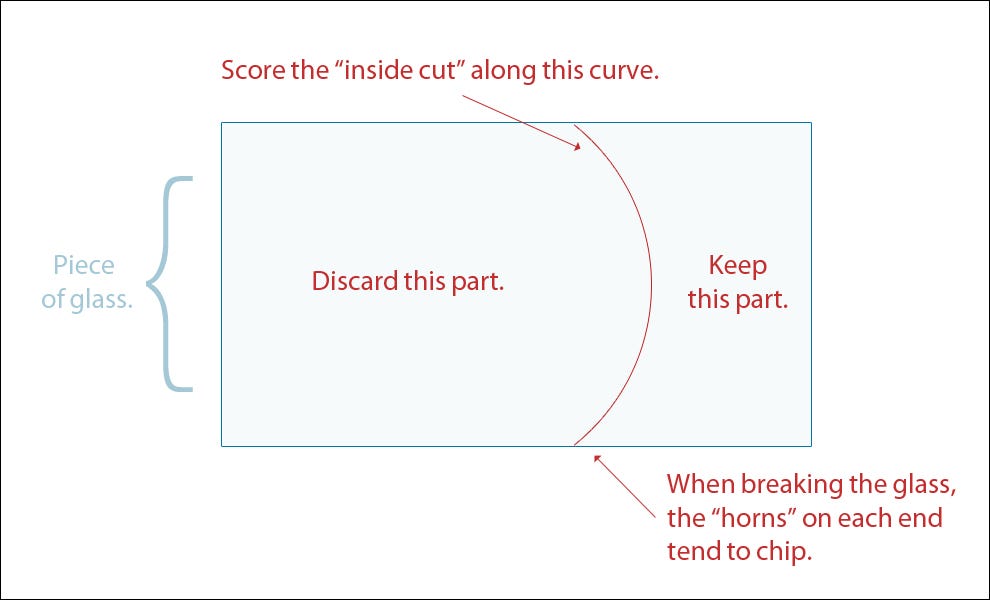 Score the “inside cut” along this curve.

Piece of glass.

Discard this part.

Keep this part.

When breaking the glass, the “horns” on each end tend to chip.